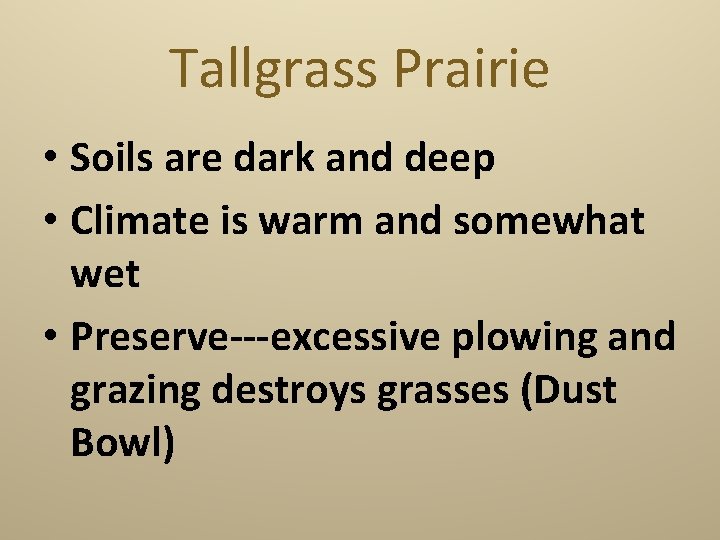 Tallgrass Prairie

• Soils are dark and deep
• Climate is warm and somewhat wet
• Preserve---excessive plowing and grazing destroys grasses (Dust Bowl)